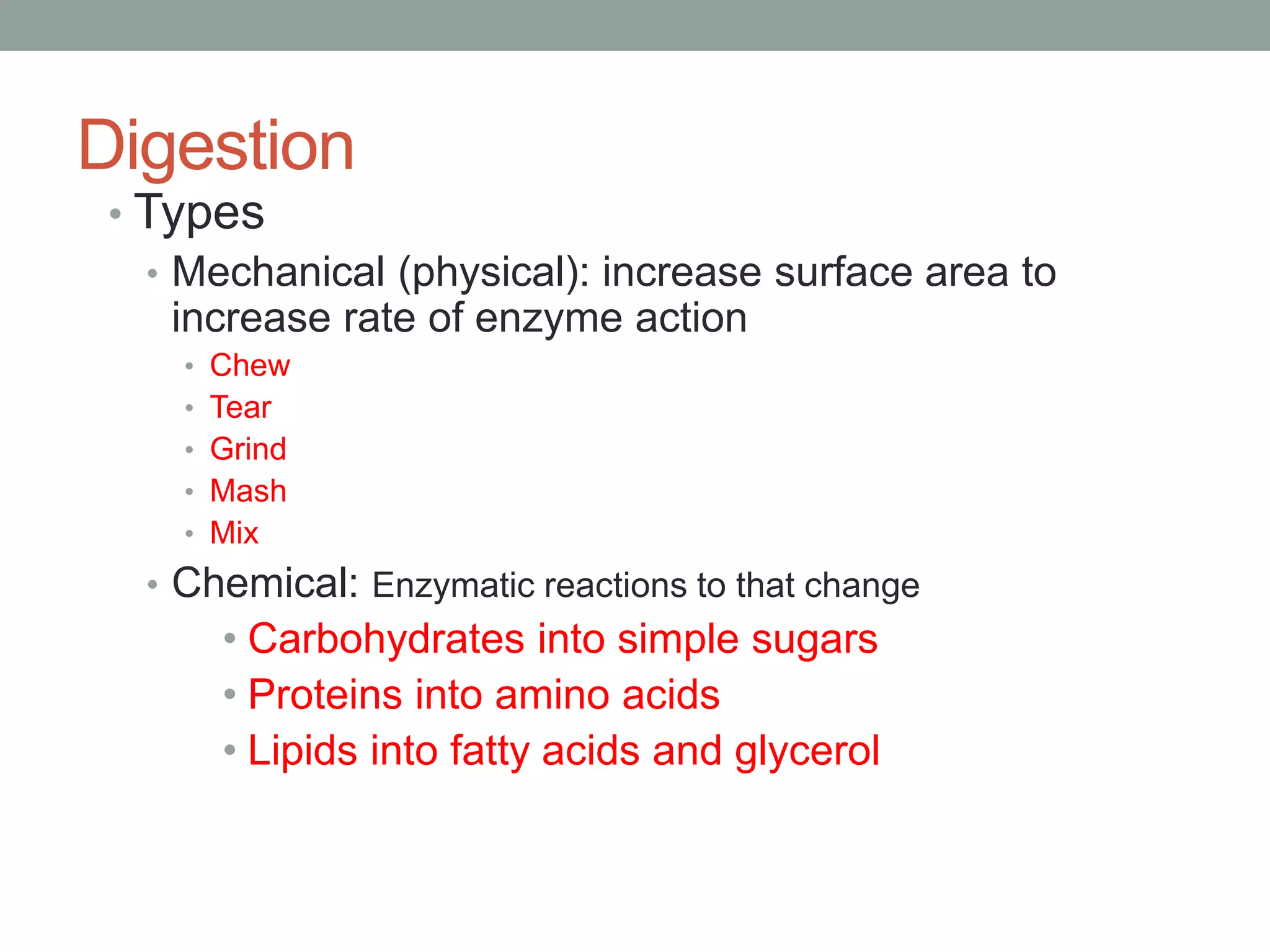 Digestion

• Types
  • Mechanical (physical): increase surface area to increase rate of enzyme action
    • Chew
    • Tear
    • Grind
    • Mash
    • Mix
  • Chemical: Enzymatic reactions to that change
    • Carbohydrates into simple sugars
    • Proteins into amino acids
    • Lipids into fatty acids and glycerol